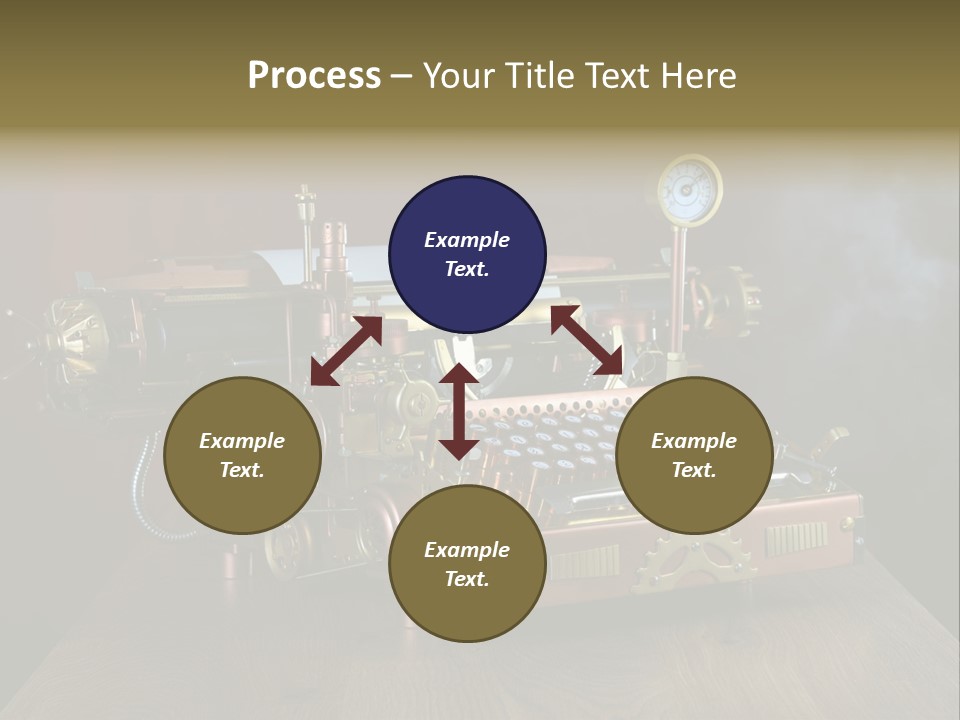 Process – Your Title Text Here

Example Text.

Example Text.

Example Text.

Example Text.